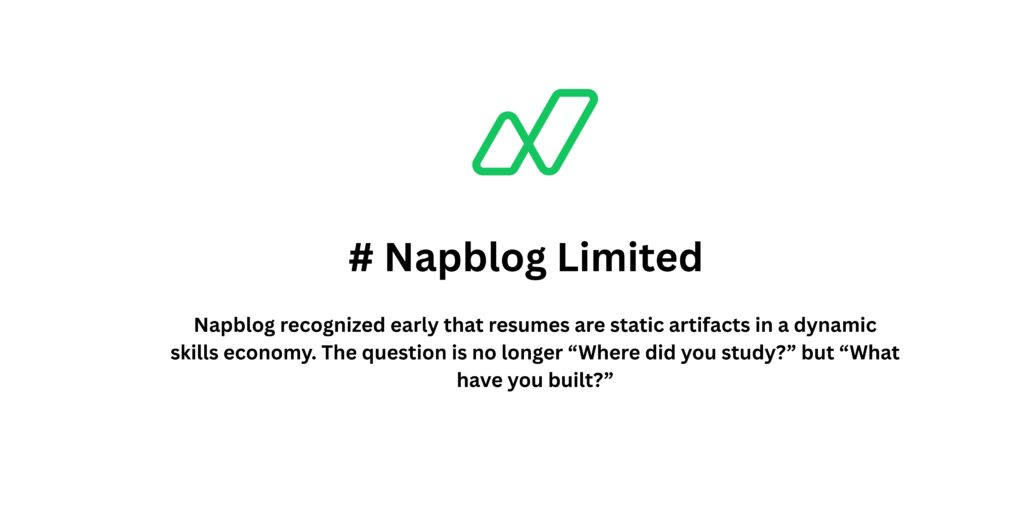 # Napblog Limited

Napblog recognized early that resumes are static artifacts in a dynamic skills economy. The question is no longer “Where did you study?” but “What have you built?”